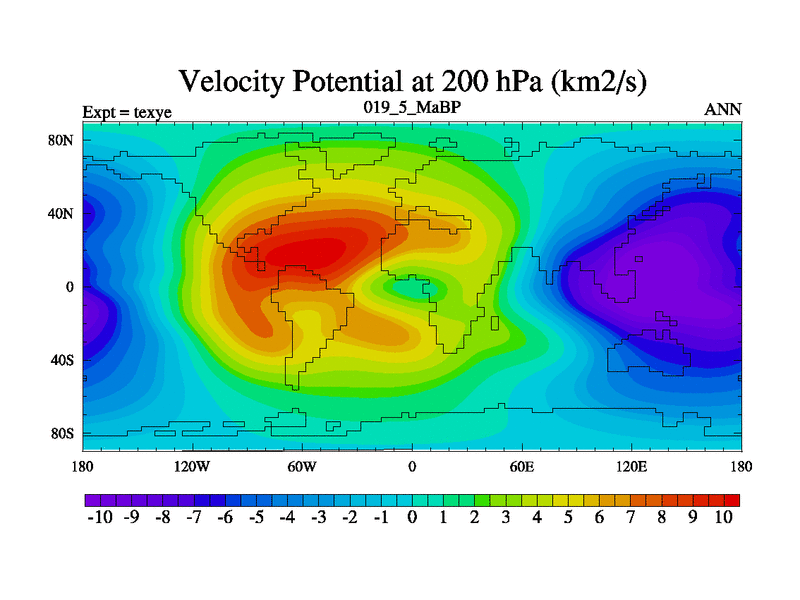 Velocity Potential at 200 hPa (km2/s)

Expt = texye

019_5_MaBP

ANN

80N
40N
0
40S
80S

180
120W
60W
0
60E
120E
180

-10 -9 -8 -7 -6 -5 -4 -3 -2 -1 0 1 2 3 4 5 6 7 8 9 10